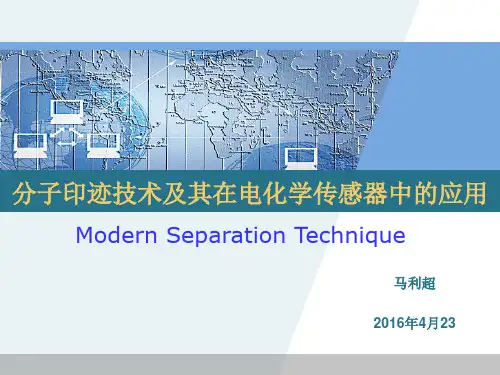 分子印迹技术及其在电化学传感器中的应用

Modern Separation Technique

马利超

2016年4月23